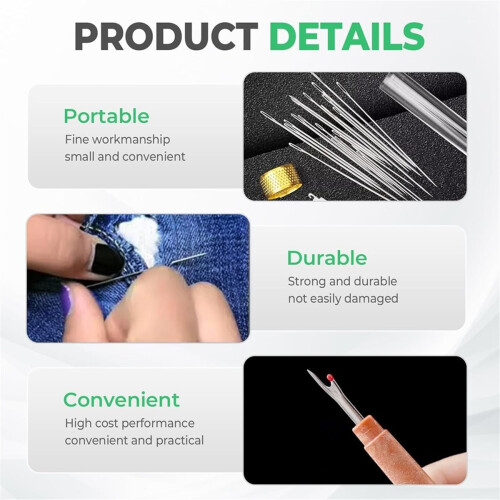 PRODUCT DETAILS

Portable
Fine workmanship
small and convenient

Durable
Strong and durable
not easily damaged

Convenient
High cost performance
convenient and practical